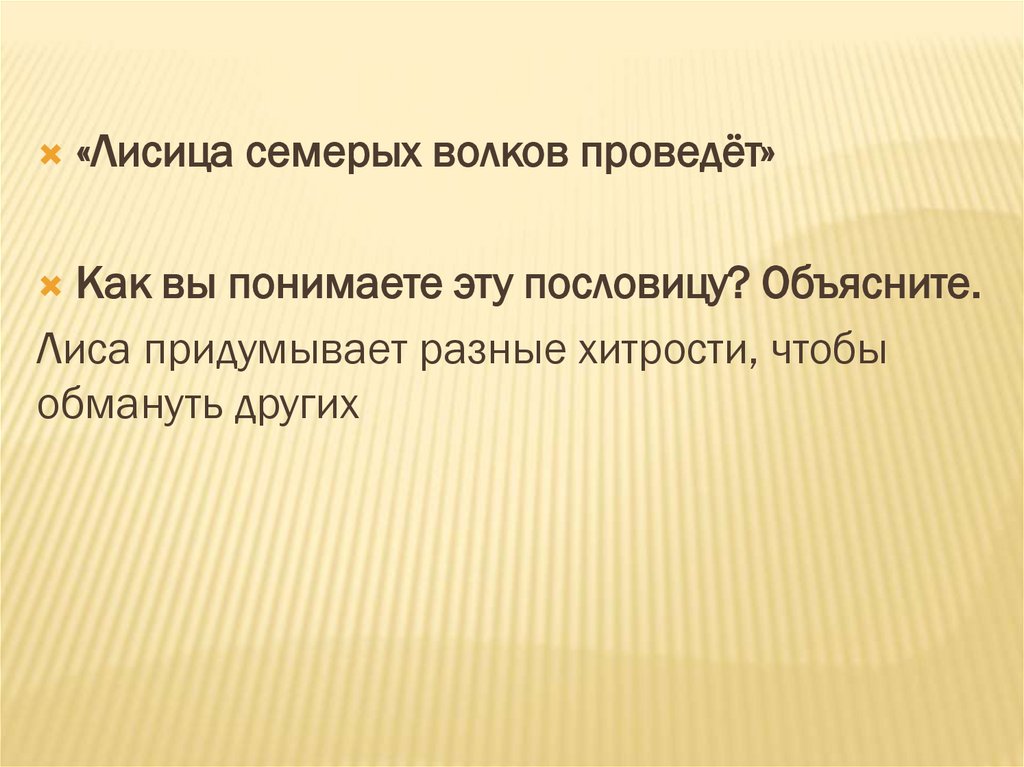 «Лисица семерых волков проведёт»

Как вы понимаете эту пословицу? Объясните.

Лиса придумывает разные хитрости, чтобы обмануть других